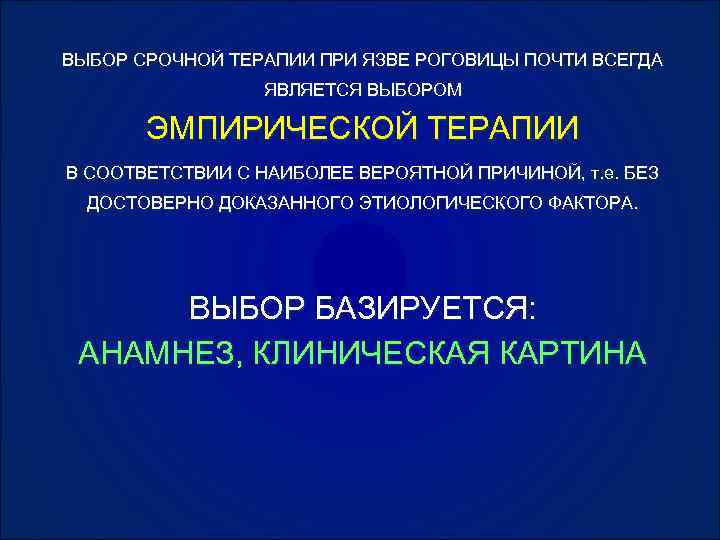 ВЫБОР СРОЧНОЙ ТЕРАПИИ ПРИ ЯЗВЕ РОГОВИЦЫ ПОЧТИ ВСЕГДА ЯВЛЯЕТСЯ ВЫБОРОМ

ЭМПИРИЧЕСКОЙ ТЕРАПИИ

В СООТВЕТСТВИИ С НАИБОЛЕЕ ВЕРОЯТНОЙ ПРИЧИНОЙ, т.е. БЕЗ ДОСТОВЕРНО ДОКАЗАННОГО ЭТИОЛОГИЧЕСКОГО ФАКТОРА.

ВЫБОР БАЗИРУЕТСЯ:

АНАМНЕЗ, КЛИНИЧЕСКАЯ КАРТИНА